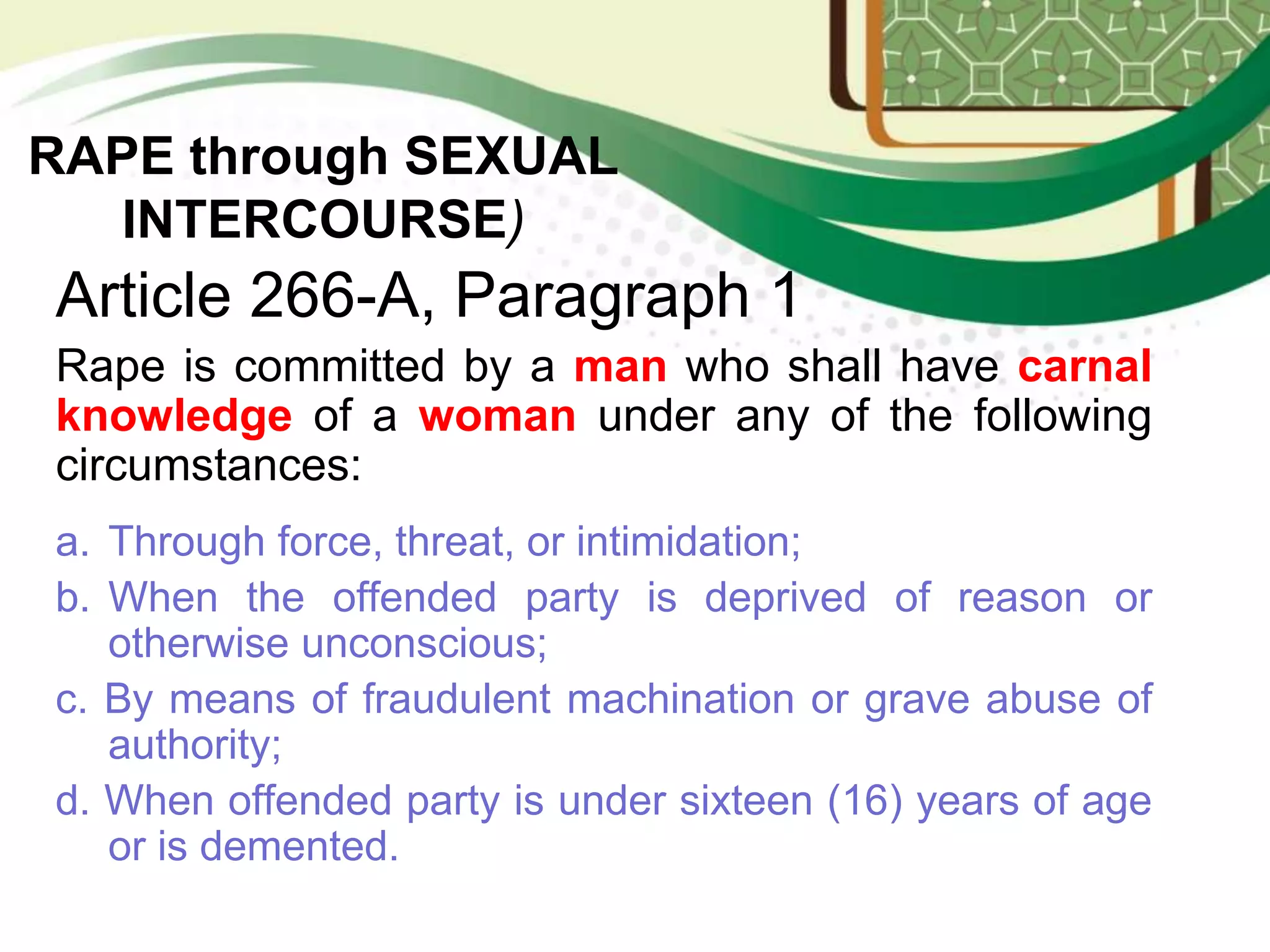 RAPE through SEXUAL INTERCOURSE)

Article 266-A, Paragraph 1

Rape is committed by a man who shall have carnal knowledge of a woman under any of the following circumstances:

a. Through force, threat, or intimidation;

b. When the offended party is deprived of reason or otherwise unconscious;

c. By means of fraudulent machination or grave abuse of authority;

d. When offended party is under sixteen (16) years of age or is demented.